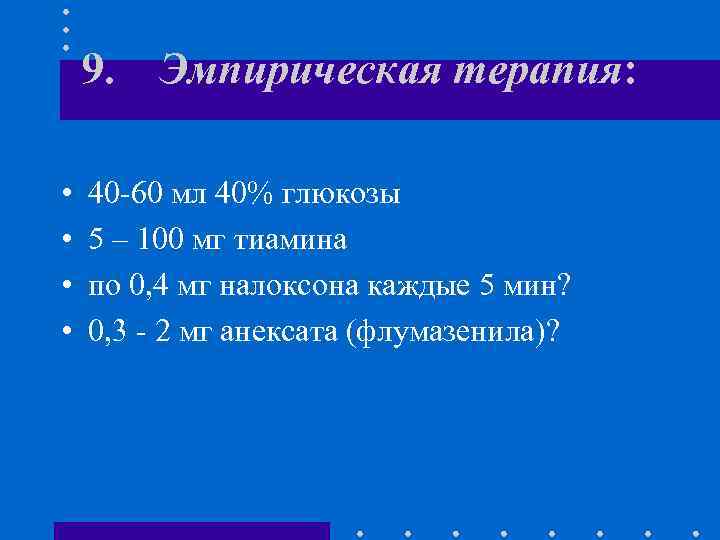 9. Эмпирическая терапия:

• 40-60 мл 40% глюкозы
• 5 – 100 мг тиамина
• по 0,4 мг налоксона каждые 5 мин?
• 0,3 - 2 мг анексата (флумазенила)?